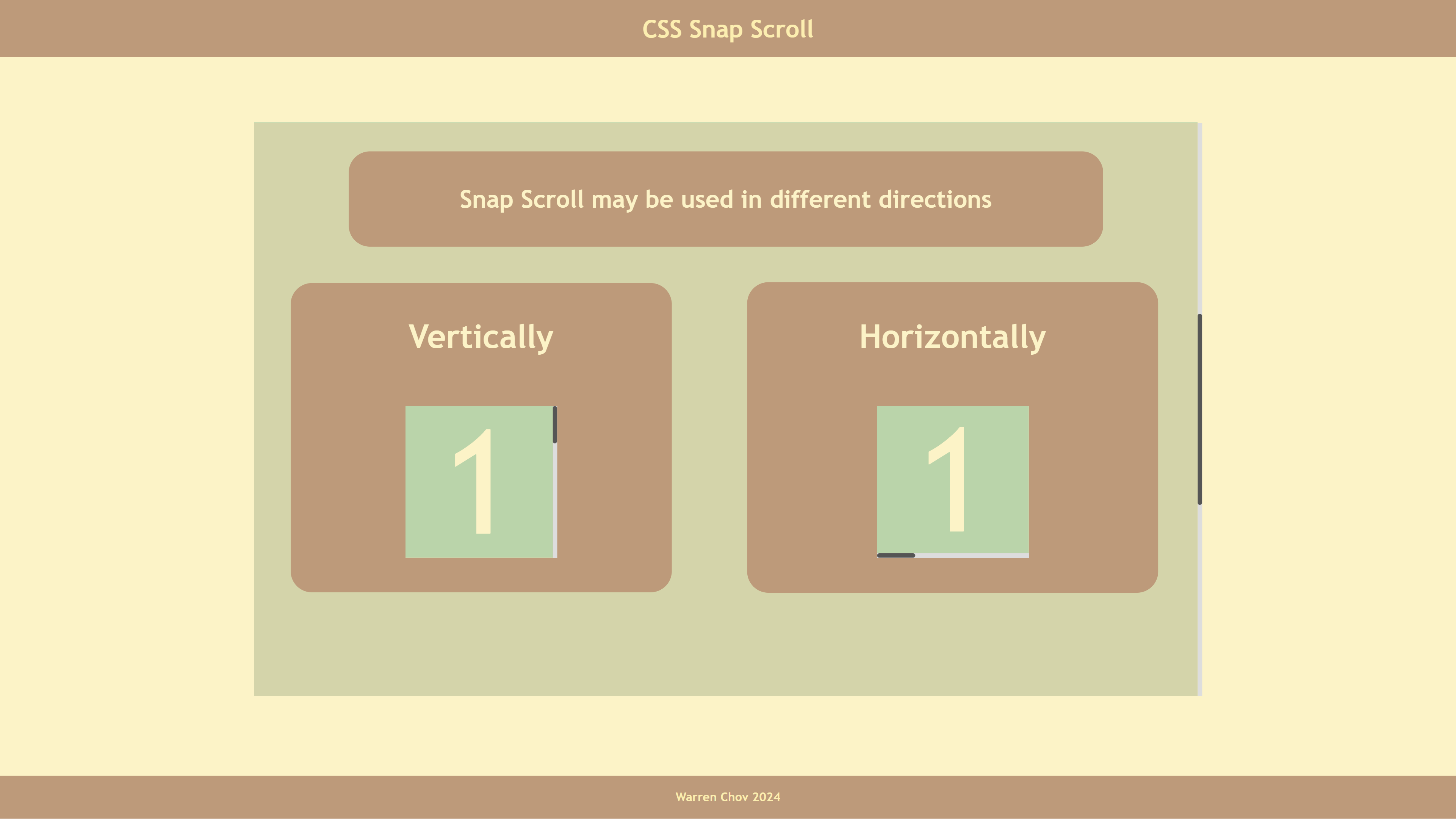 CSS Snap Scroll

Snap Scroll may be used in different directions

Vertically

1

Horizontally

1

Warren Chov 2024